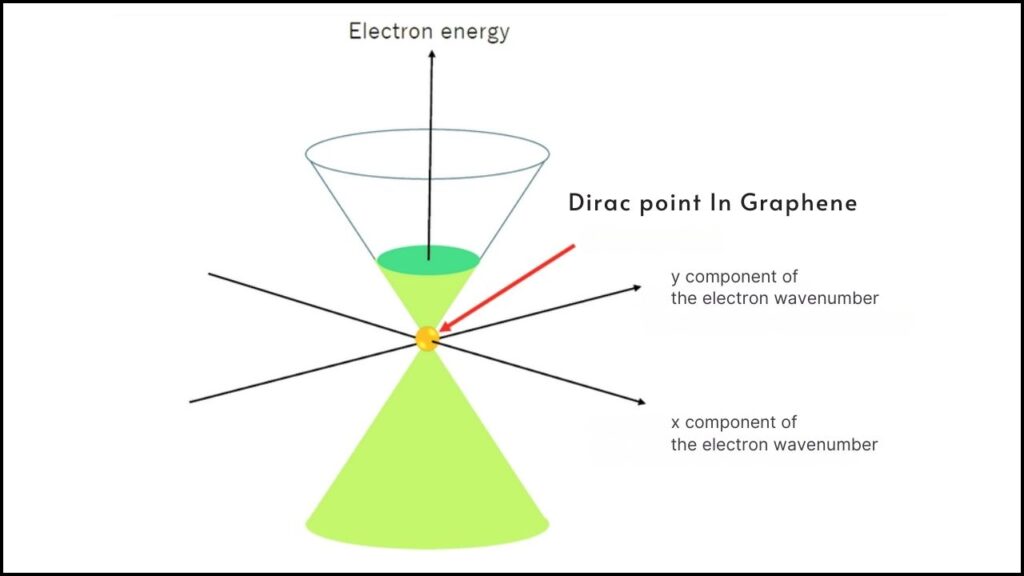 Electron energy

Dirac point In Graphene

y component of the electron wavenumber

x component of the electron wavenumber